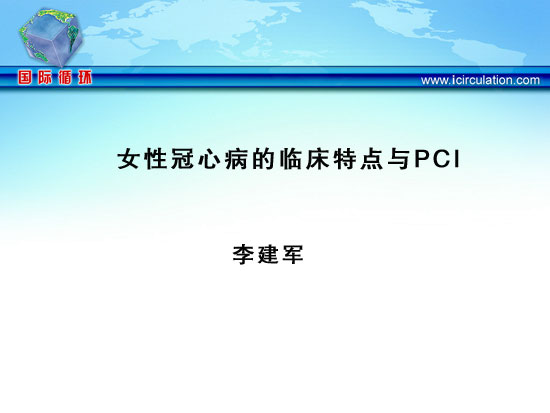 国际循环

www.icirculation.com

女性冠心病的临床特点与PCI

李建军